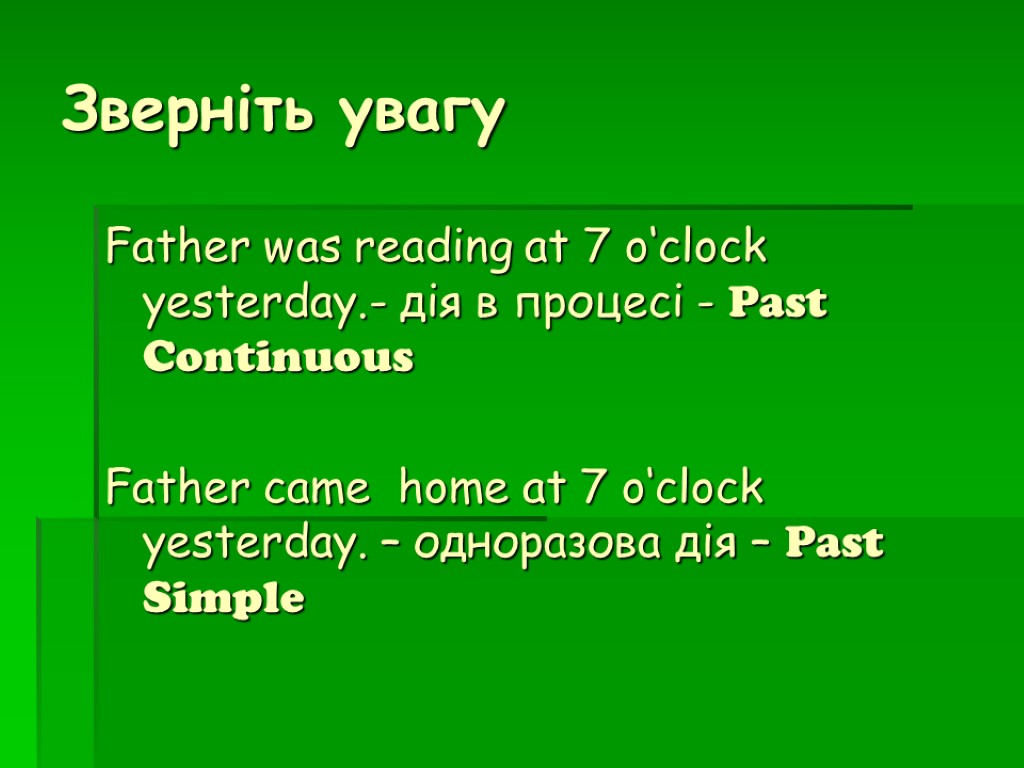 Зверніть увагу

Father was reading at 7 o'clock yesterday.- дія в процесі - Past Continuous

Father came  home at 7 o'clock yesterday. – одноразова дія – Past Simple